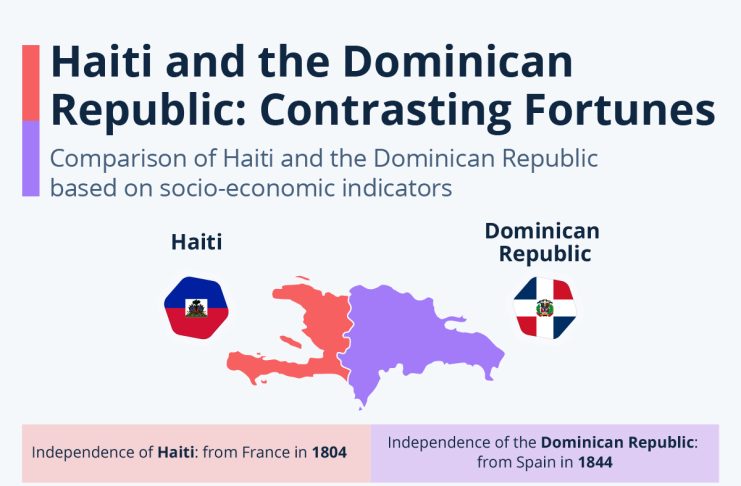 Haiti and the Dominican Republic: Contrasting Fortunes

Comparison of Haiti and the Dominican Republic based on socio-economic indicators

Haiti

Dominican Republic

Independence of Haiti: from France in 1804

Independence of the Dominican Republic: from Spain in 1844